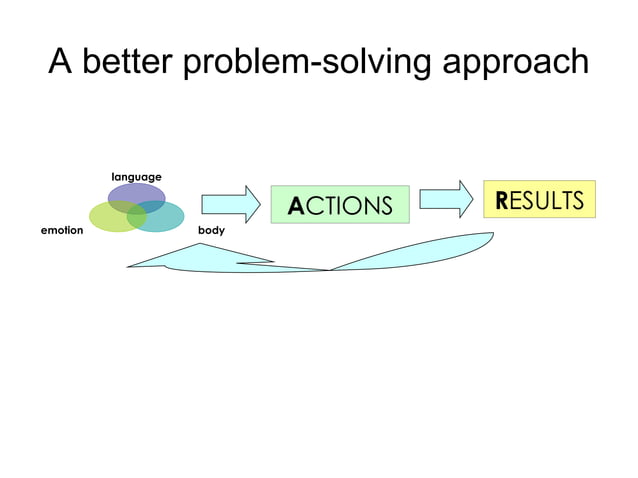 A better problem-solving approach

language

emotion

body

ACTIONS

RESULTS